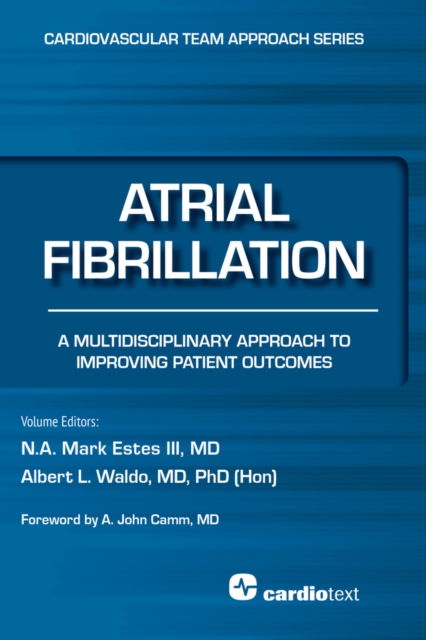 CARDIOVASCULAR TEAM APPROACH SERIES

ATRIAL FIBRILLATION

A MULTIDISCIPLINARY APPROACH TO IMPROVING PATIENT OUTCOMES

Volume Editors:

N.A. Mark Estes III, MD

Albert L. Waldo, MD, PhD (Hon)

Foreword by A. John Camm, MD

cardiotext